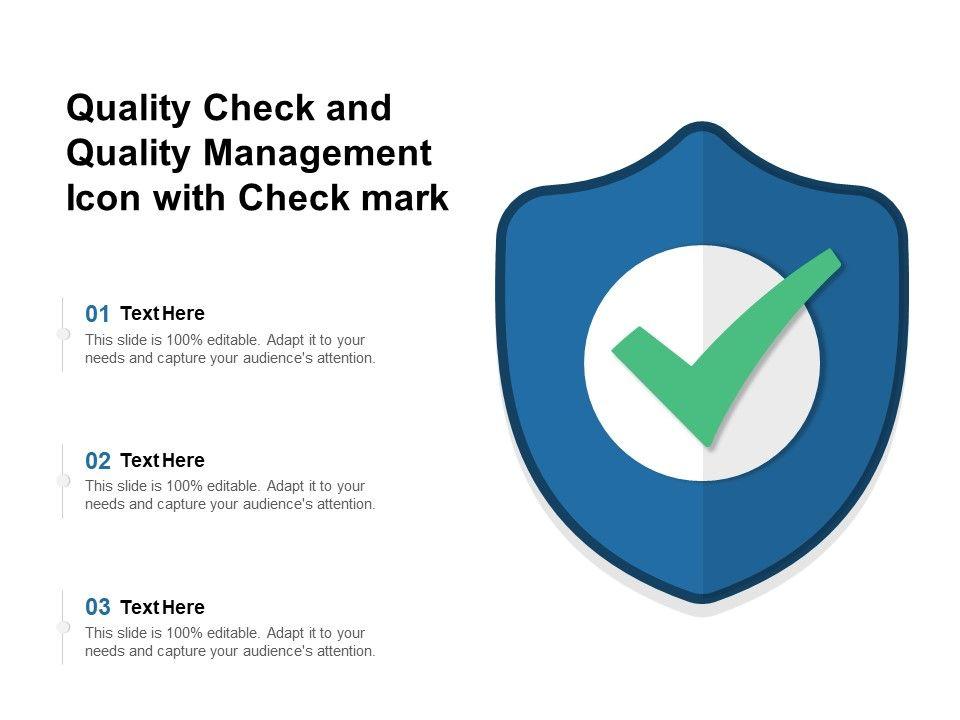 Quality Check and Quality Management Icon with Check mark

01 Text Here
This slide is 100% editable. Adapt it to your needs and capture your audience's attention.

02 Text Here
This slide is 100% editable. Adapt it to your needs and capture your audience's attention.

03 Text Here
This slide is 100% editable. Adapt it to your needs and capture your audience's attention.